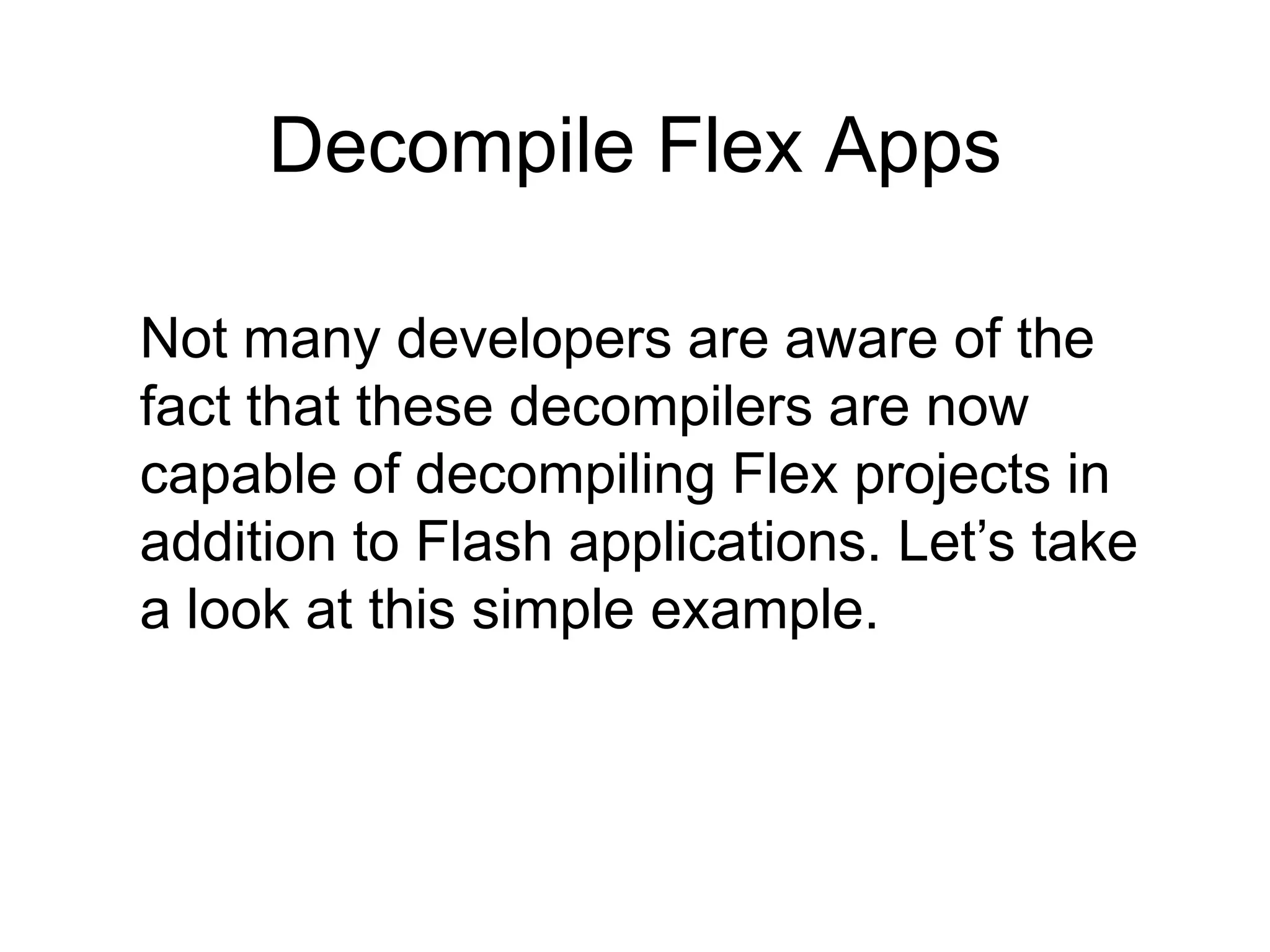 Decompile Flex Apps

Not many developers are aware of the fact that these decompilers are now capable of decompiling Flex projects in addition to Flash applications. Let’s take a look at this simple example.